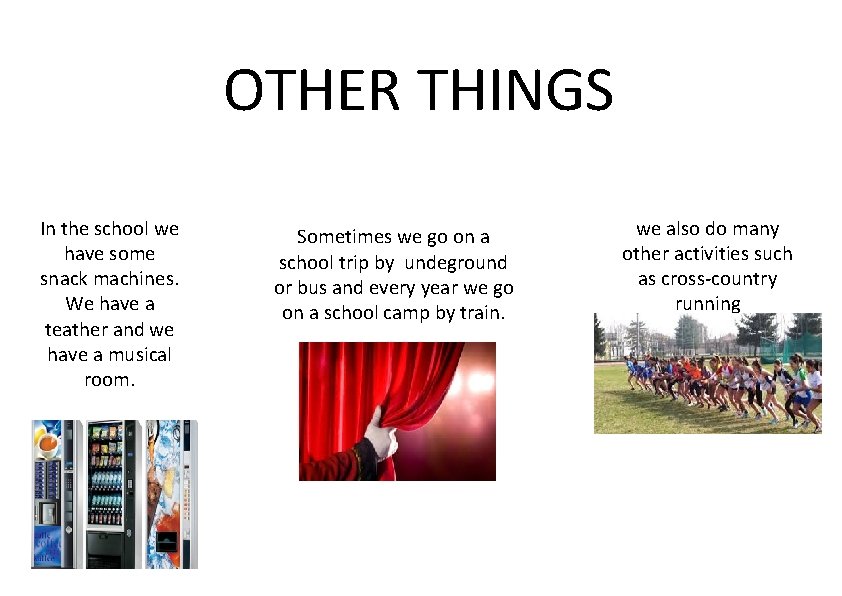 OTHER THINGS

In the school we have some snack machines. We have a teather and we have a musical room.

Sometimes we go on a school trip by undeground or bus and every year we go on a school camp by train.

we also do many other activities such as cross-country running